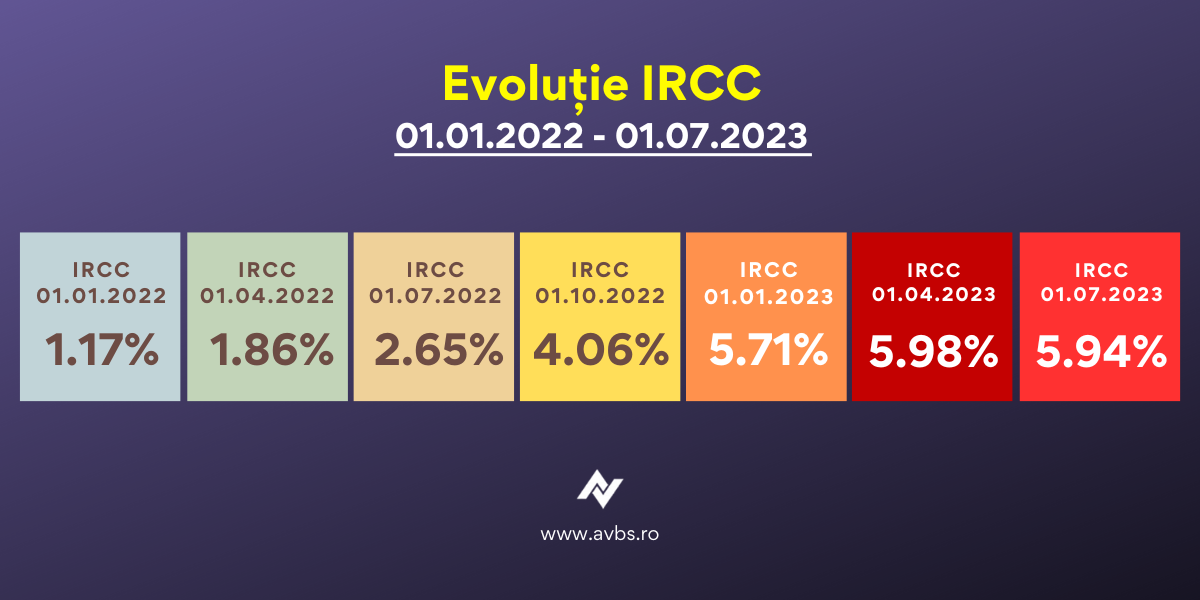 Evoluție IRCC
01.01.2022 - 01.07.2023

IRCC
01.01.2022
1.17%

IRCC
01.04.2022
1.86%

IRCC
01.07.2022
2.65%

IRCC
01.10.2022
4.06%

IRCC
01.01.2023
5.71%

IRCC
01.04.2023
5.98%

IRCC
01.07.2023
5.94%

www.avbs.ro